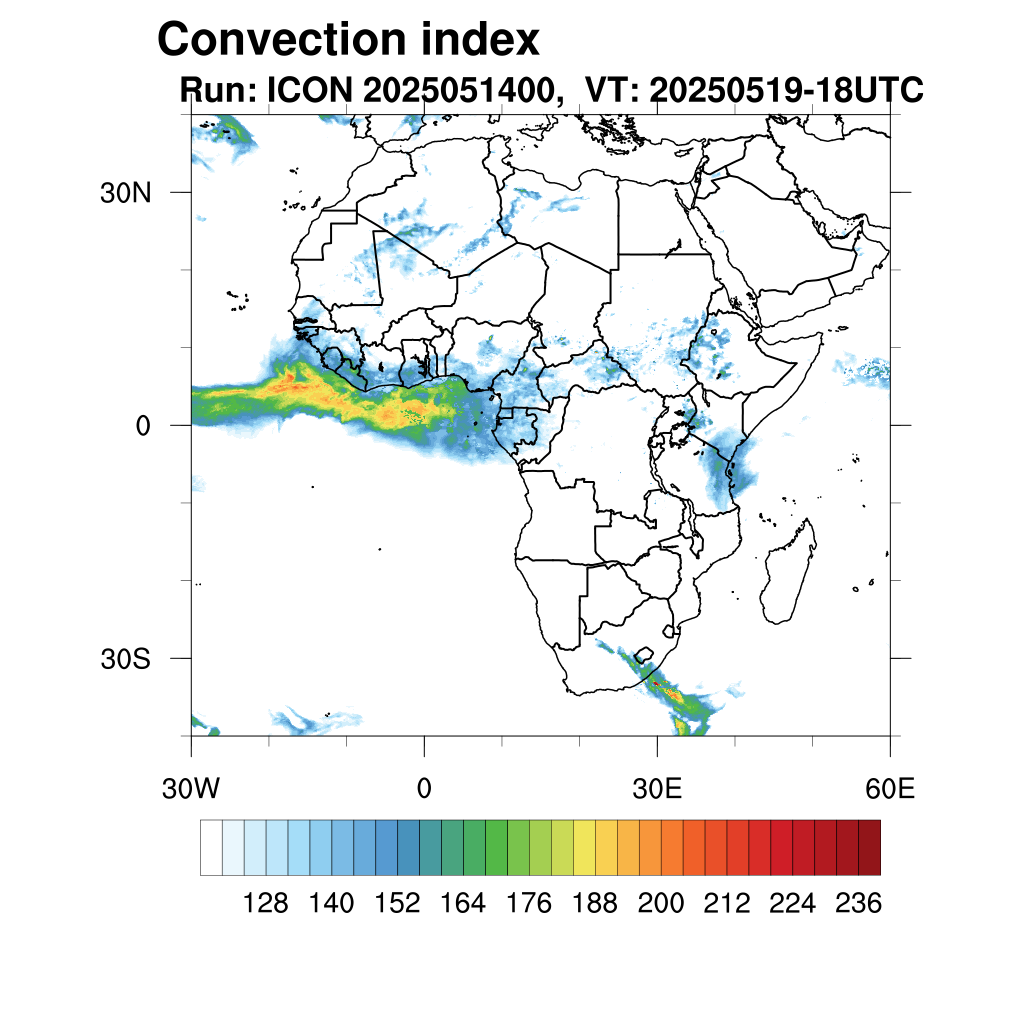 Convection index
Run: ICON 2025051400, VT: 20250519-18UTC

30N
0
30S

30W
0
30E
60E

128 140 152 164 176 188 200 212 224 236